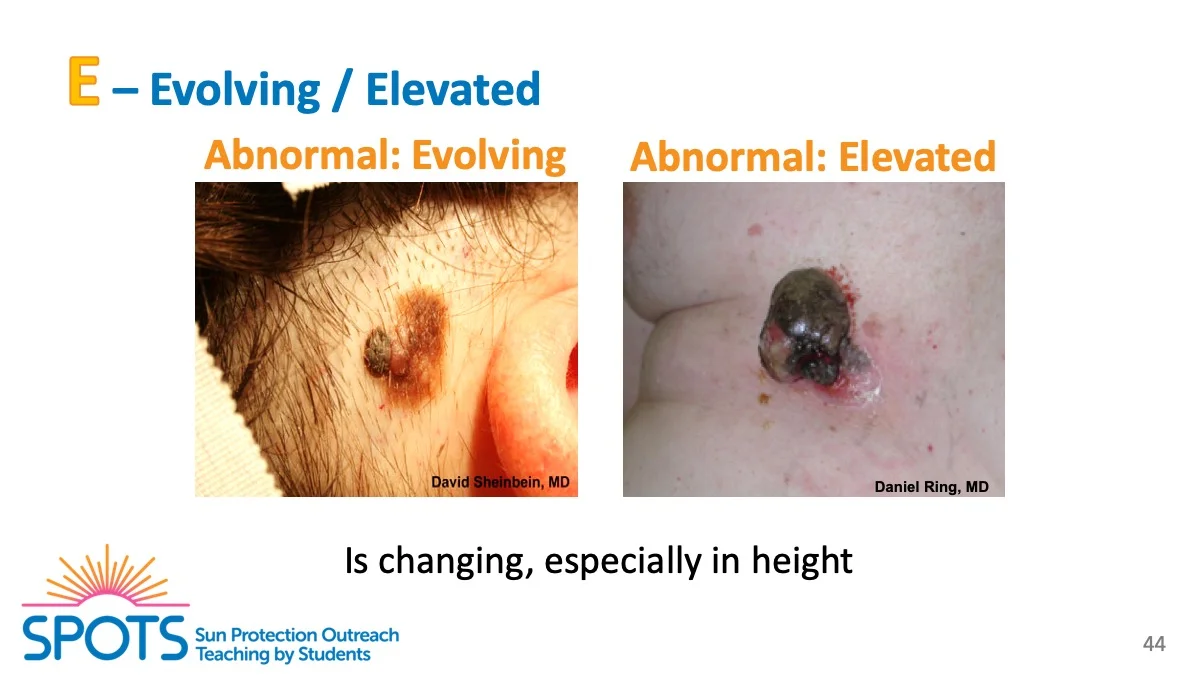 E – Evolving / Elevated

Abnormal: Evolving

David Sheinbein, MD

Abnormal: Elevated

Daniel Ring, MD

Is changing, especially in height

SPOTS Sun Protection Outreach Teaching by Students

44